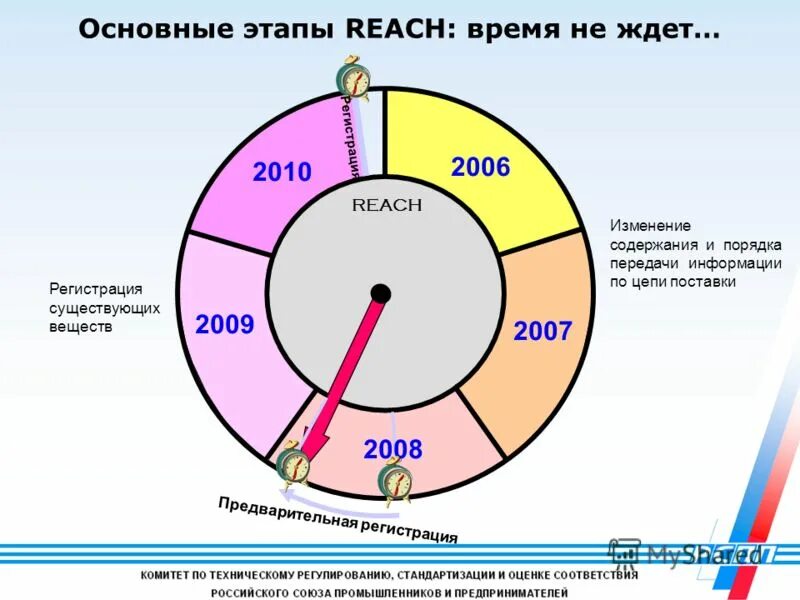 Основные этапы REACH: время не ждет…

Регистрация

2010

2006

REACH

Изменение содержания и порядка передачи информации по цепи поставки

Регистрация существующих веществ

2009

2007

2008

Предварительная регистрация

MyShared

КОМИТЕТ ПО ТЕХНИЧЕСКОМУ РЕГУЛИРОВАНИЮ, СТАНДАРТИЗАЦИИ И ОЦЕНКЕ СООТВЕТСТВИЯ РОССИЙСКОГО СОЮЗА ПРОМЫШЛЕННИКОВ И ПРЕДПРИНИМАТЕЛЕЙ